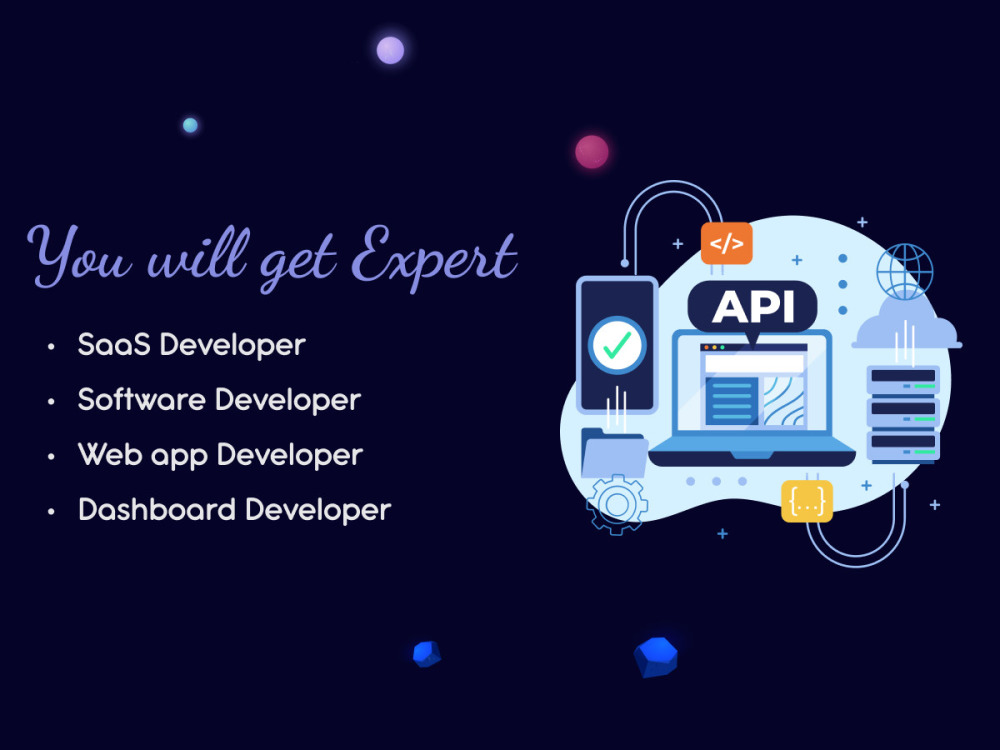 You will get Expert

• SaaS Developer
• Software Developer
• Web app Developer
• Dashboard Developer

</>
API
{...}